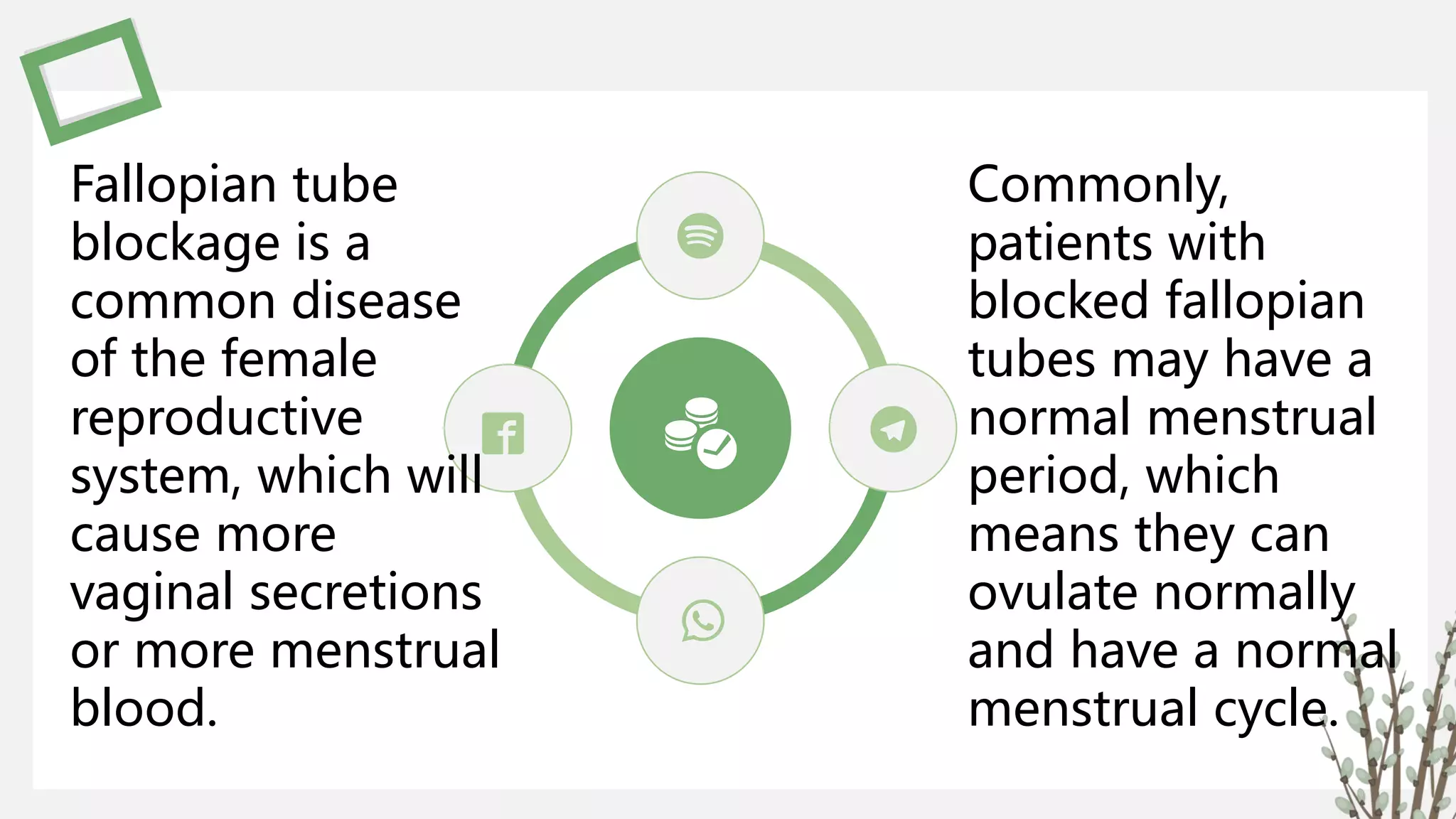 Fallopian tube blockage is a common disease of the female reproductive system, which will cause more vaginal secretions or more menstrual blood.

Commonly, patients with blocked fallopian tubes may have a normal menstrual period, which means they can ovulate normally and have a normal menstrual cycle.